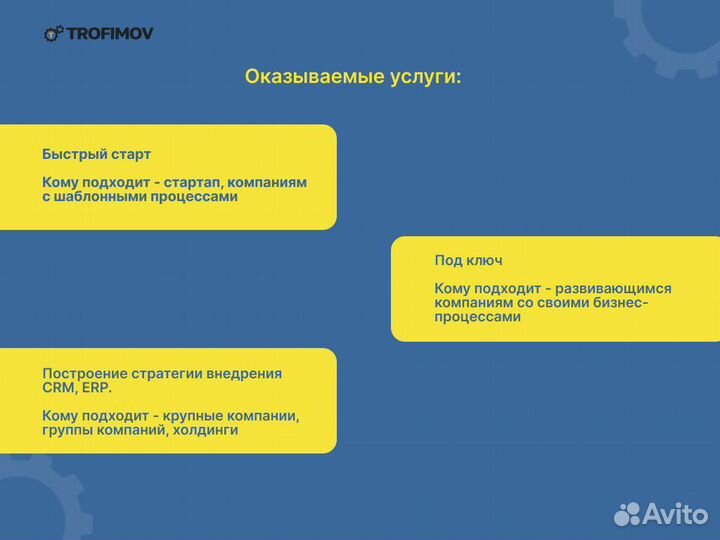 TROFIMOV

Оказываемые услуги:

Быстрый старт

Кому подходит - стартап, компаниям с шаблонными процессами

Под ключ

Кому подходит - развивающимся компаниям со своими бизнес-процессами

Построение стратегии внедрения CRM, ERP.

Кому подходит - крупные компании, группы компаний, холдинги

Avito